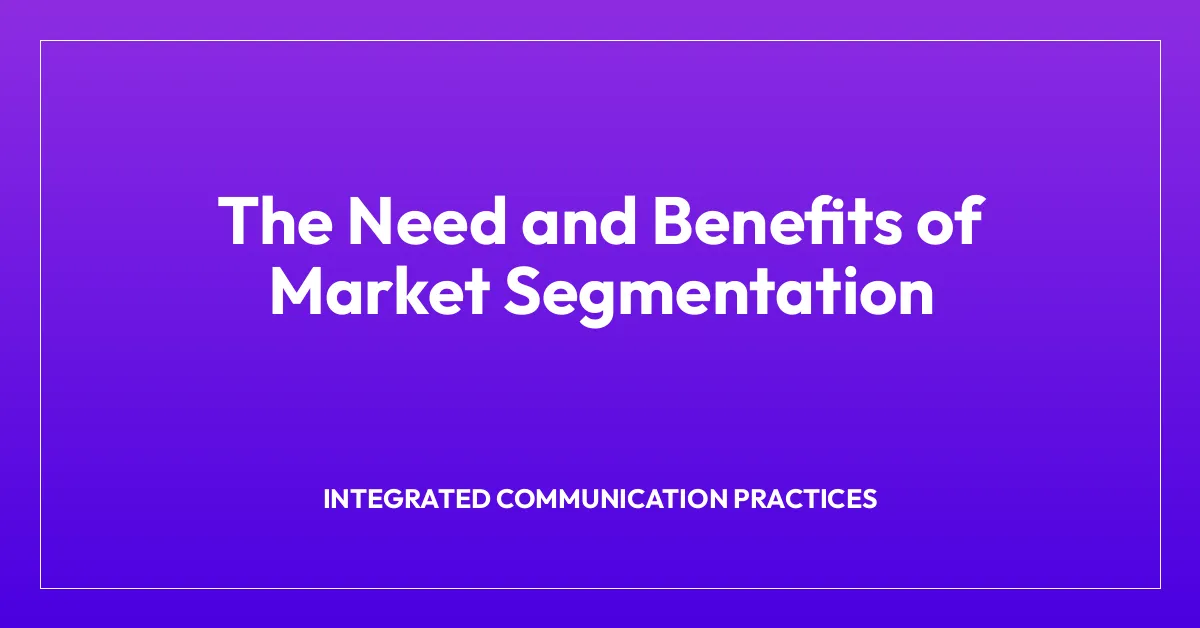 The Need and Benefits of Market Segmentation

INTEGRATED COMMUNICATION PRACTICES